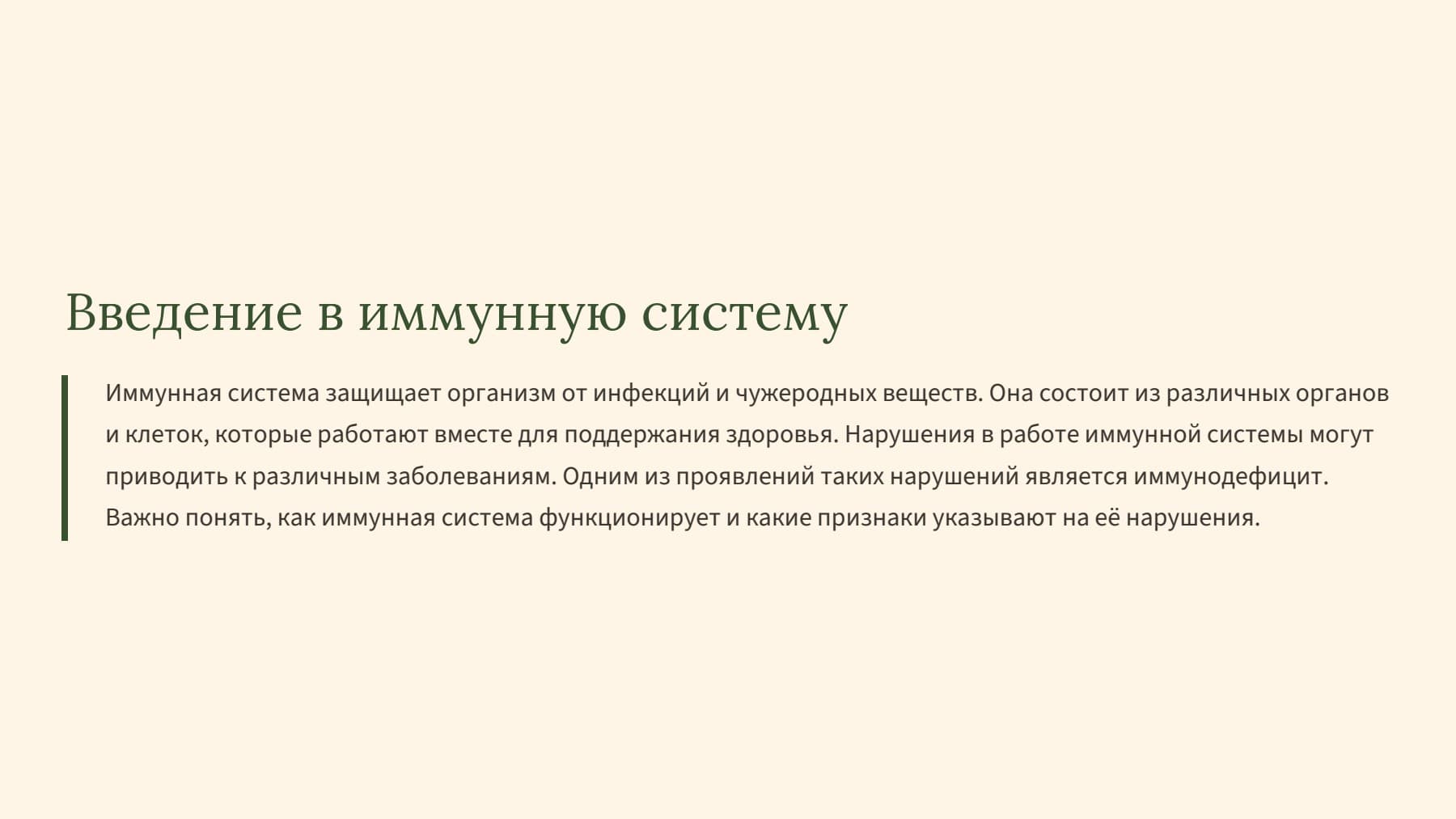 Введение в иммунную систему

Иммунная система защищает организм от инфекций и чужеродных веществ. Она состоит из различных органов и клеток, которые работают вместе для поддержания здоровья. Нарушения в работе иммунной системы могут приводить к различным заболеваниям. Одним из проявлений таких нарушений является иммунодефицит. Важно понять, как иммунная система функционирует и какие признаки указывают на её нарушения.